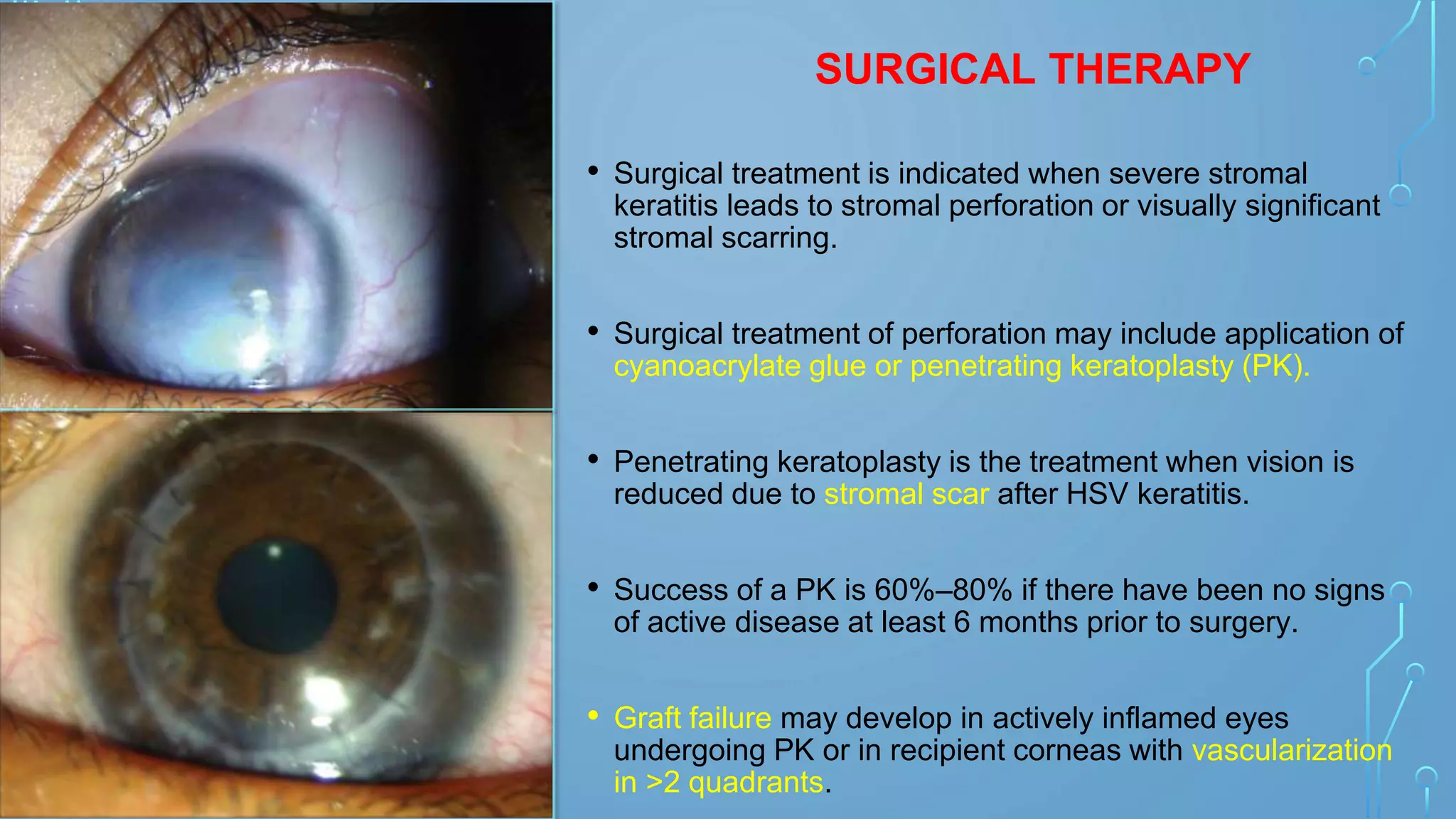 SURGICAL THERAPY

• Surgical treatment is indicated when severe stromal keratitis leads to stromal perforation or visually significant stromal scarring.

• Surgical treatment of perforation may include application of cyanoacrylate glue or penetrating keratoplasty (PK).

• Penetrating keratoplasty is the treatment when vision is reduced due to stromal scar after HSV keratitis.

• Success of a PK is 60%–80% if there have been no signs of active disease at least 6 months prior to surgery.

• Graft failure may develop in actively inflamed eyes undergoing PK or in recipient corneas with vascularization in >2 quadrants.